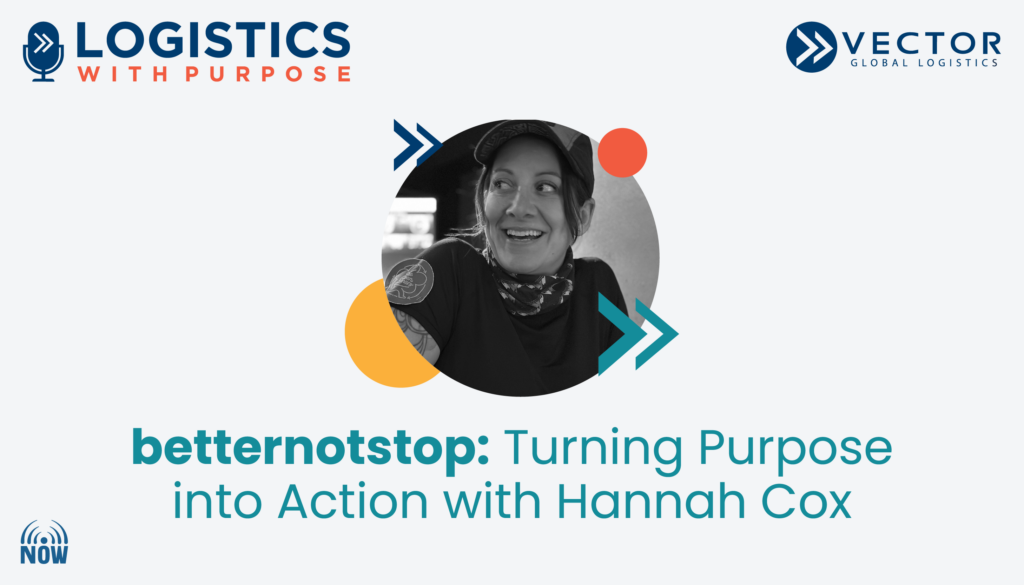 LOGISTICS
WITH PURPOSE

VECTOR
GLOBAL LOGISTICS

betternotstop: Turning Purpose into Action with Hannah Cox

NOW